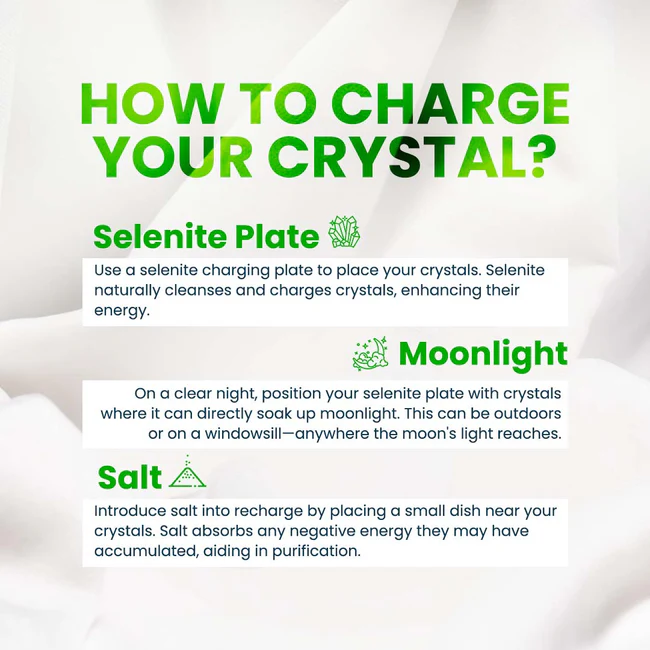 HOW TO CHARGE YOUR CRYSTAL?

Selenite Plate

Use a selenite charging plate to place your crystals. Selenite naturally cleanses and charges crystals, enhancing their energy.

Moonlight

On a clear night, position your selenite plate with crystals where it can directly soak up moonlight. This can be outdoors or on a windowsill—anywhere the moon's light reaches.

Salt

Introduce salt into recharge by placing a small dish near your crystals. Salt absorbs any negative energy they may have accumulated, aiding in purification.